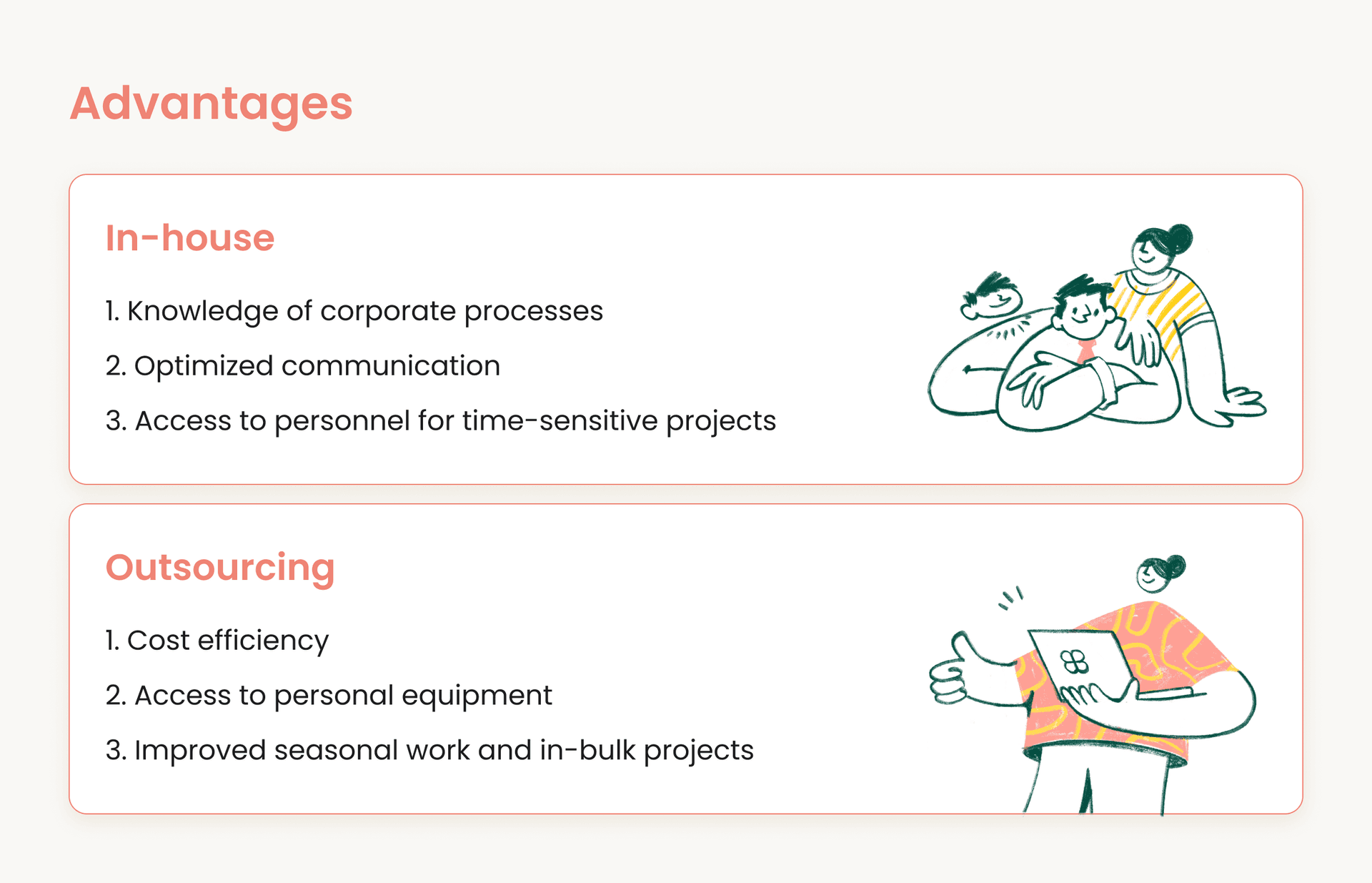 Advantages

In-house

1. Knowledge of corporate processes

2. Optimized communication

3. Access to personnel for time-sensitive projects

Outsourcing

1. Cost efficiency

2. Access to personal equipment

3. Improved seasonal work and in-bulk projects